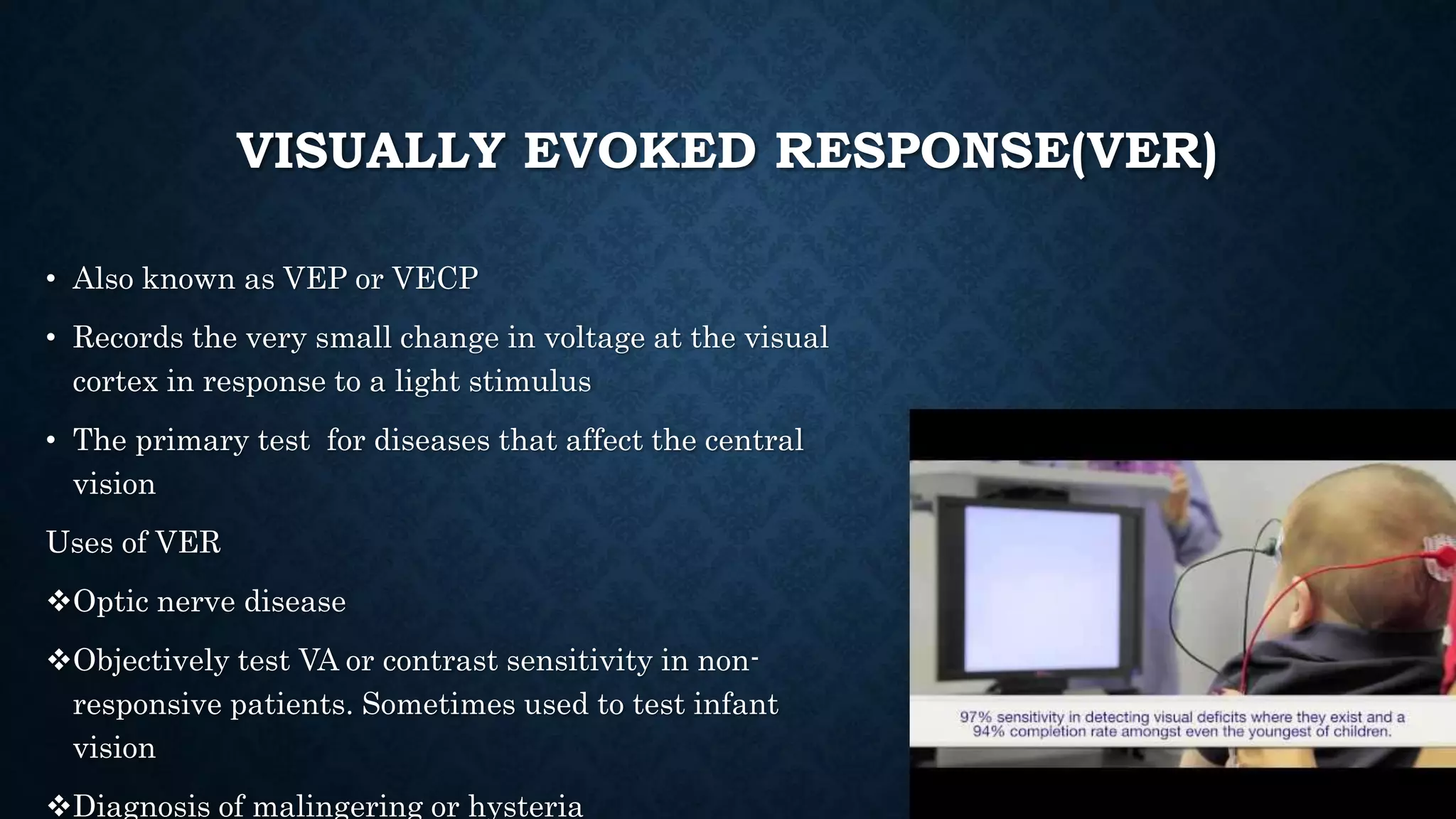 VISUALLY EVOKED RESPONSE(VER)

• Also known as VEP or VECP

• Records the very small change in voltage at the visual cortex in response to a light stimulus

• The primary test for diseases that affect the central vision

Uses of VER

❖Optic nerve disease

❖Objectively test VA or contrast sensitivity in non-responsive patients. Sometimes used to test infant vision

❖Diagnosis of malingering or hysteria

97% sensitivity in detecting visual deficits where they exist and a 94% completion rate amongst even the youngest of children.